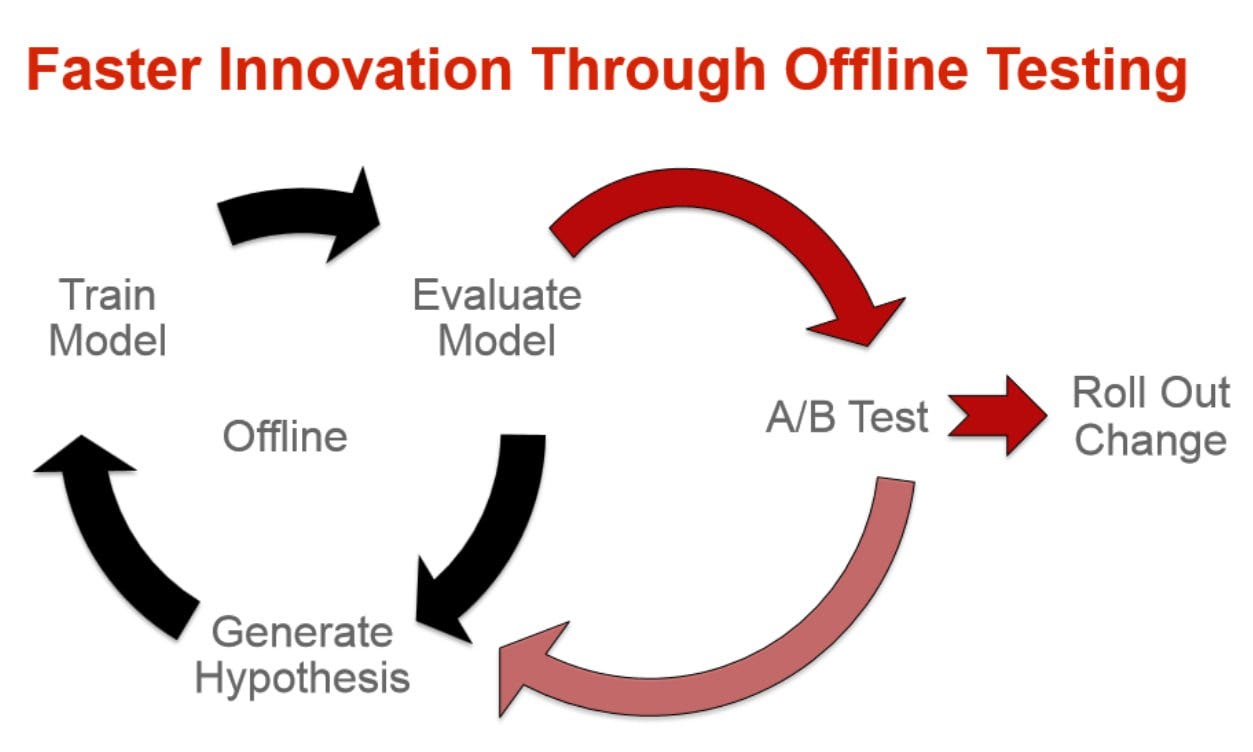 Faster Innovation Through Offline Testing

Train Model

Evaluate Model

Offline

A/B Test

Roll Out Change

Generate Hypothesis